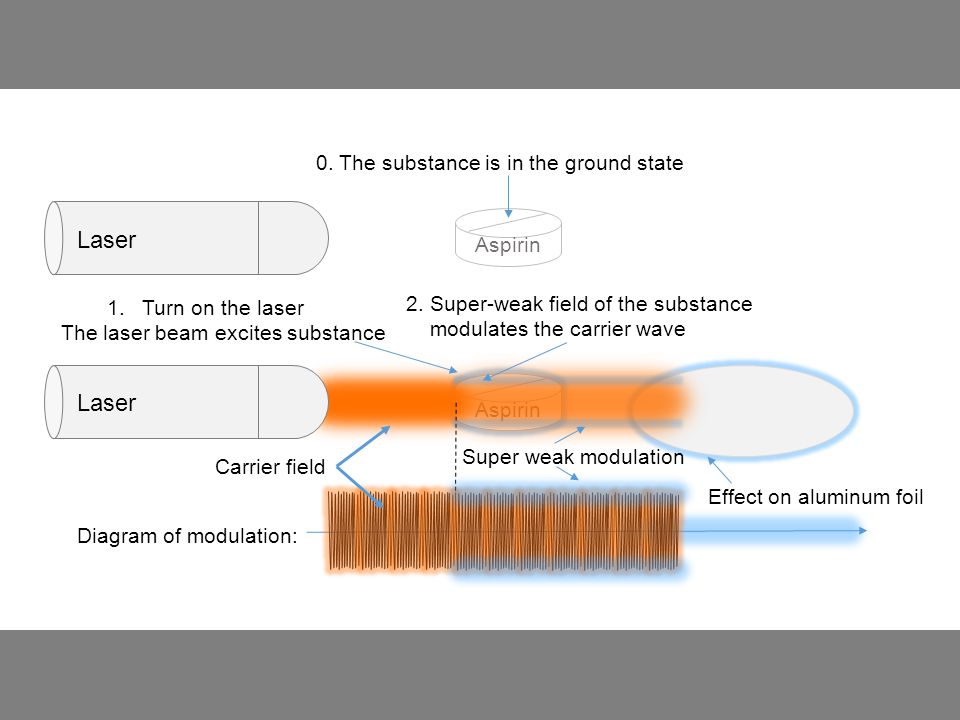 0. The substance is in the ground state

Laser

Aspirin

1. Turn on the laser
The laser beam excites substance

2. Super-weak field of the substance modulates the carrier wave

Laser

Aspirin

Carrier field

Super weak modulation

Effect on aluminum foil

Diagram of modulation: